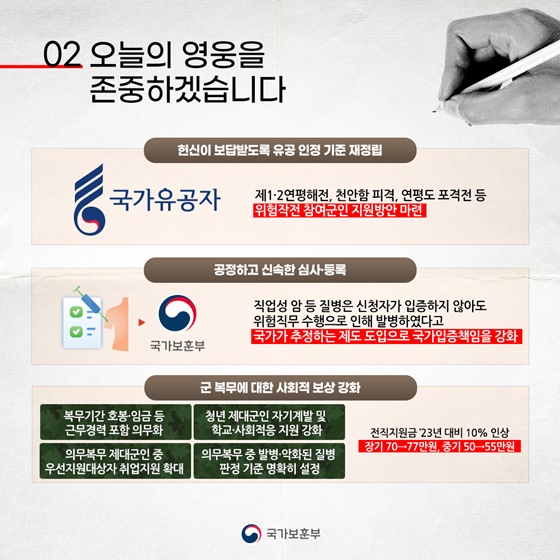 02 오늘의 영웅을 존중하겠습니다

헌신이 보답받도록 유공 인정 기준 재정립

국가유공자

제1·2연평해전, 천안함 피격, 연평도 포격전 등
위험작전 참여군인 지원방안 마련

공정하고 신속한 심사·등록

국가보훈부

직업성 암 등 질병은 신청자가 입증하지 않아도 위험직무 수행으로 인해 발병하였다고
국가가 추정하는 제도 도입으로 국가입증책임을 강화

군 복무에 대한 사회적 보상 강화

복무기간 호봉·임금 등 근무경력 포함 의무화

청년 제대군인 자기계발 및 학교·사회적응 지원 강화

의무복무 제대군인 중 우선지원대상자 취업지원 확대

의무복무 중 발병·악화된 질병 판정 기준 명확히 설정

전직지원금 '23년 대비 10% 인상
장기 70→77만원, 중기 50→55만원

국가보훈부